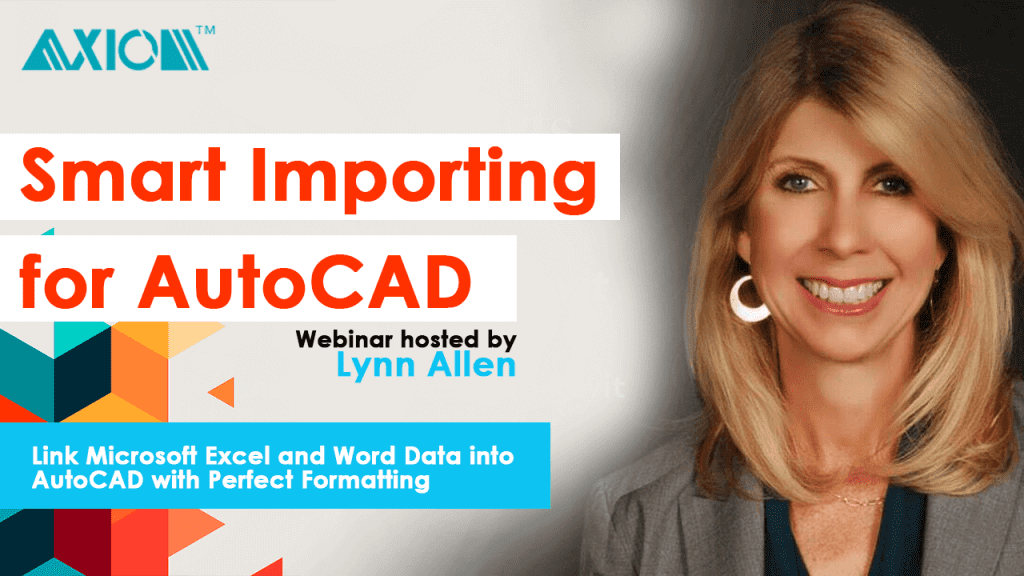 AXIOM™

Smart Importing for AutoCAD

Webinar hosted by
Lynn Allen

Link Microsoft Excel and Word Data into AutoCAD with Perfect Formatting